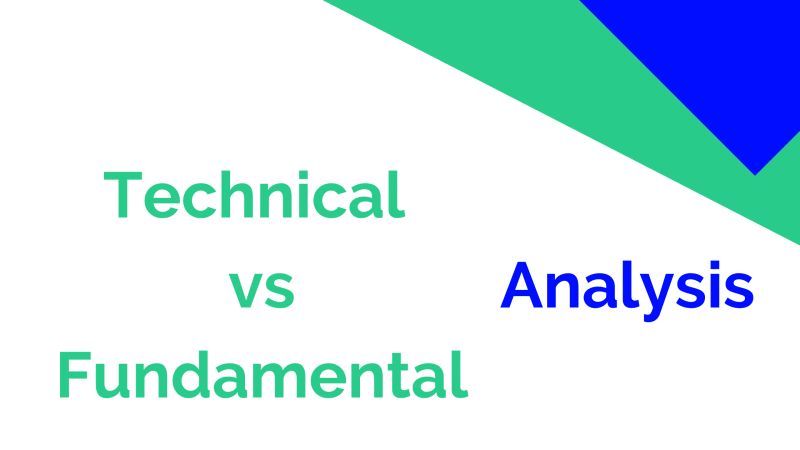 Technical
vs
Fundamental

Analysis